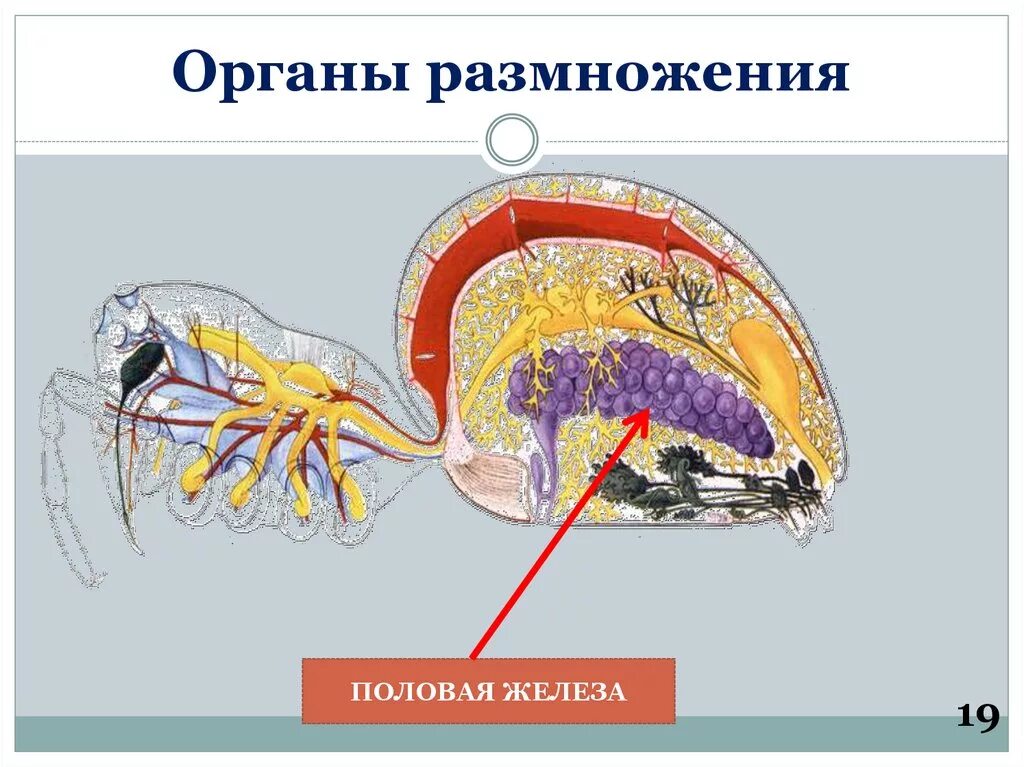 Органы размножения

ПОЛОВАЯ ЖЕЛЕЗА

19